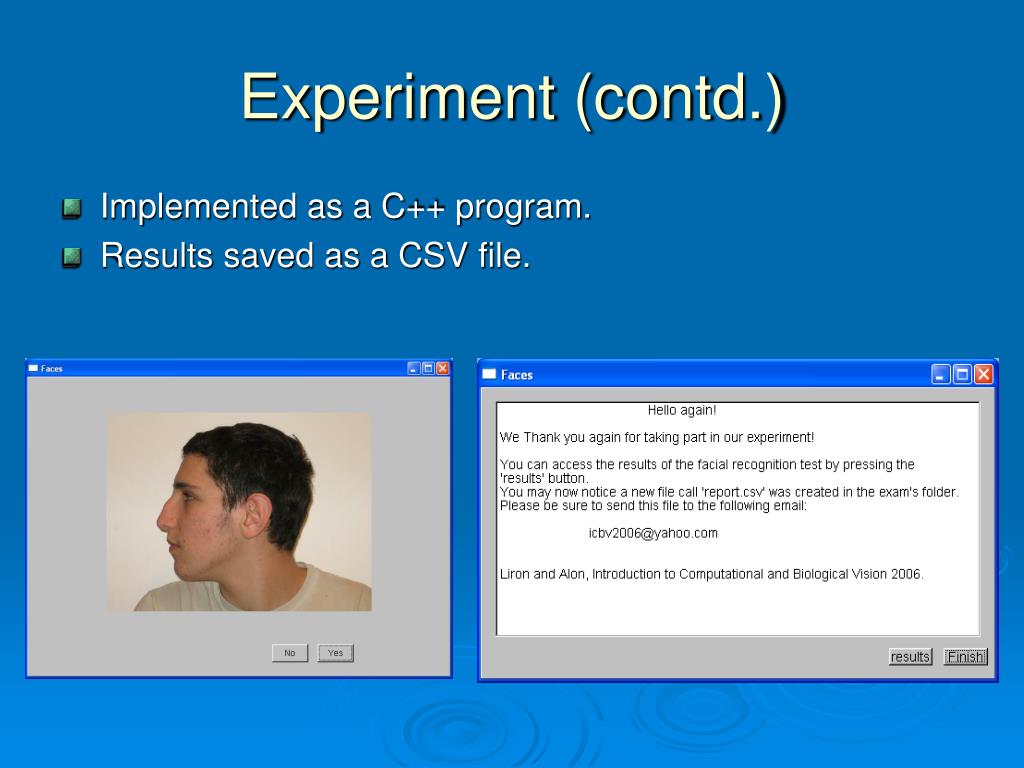 Experiment (contd.)

Implemented as a C++ program.

Results saved as a CSV file.

Faces

No Yes

Faces

Hello again!

We Thank you again for taking part in our experiment!

You can access the results of the facial recognition test by pressing the 'results' button.
You may now notice a new file call 'report.csv' was created in the exam's folder.
Please be sure to send this file to the following email:

icbv2006@yahoo.com

Liron and Alon, Introduction to Computational and Biological Vision 2006.

results Finish